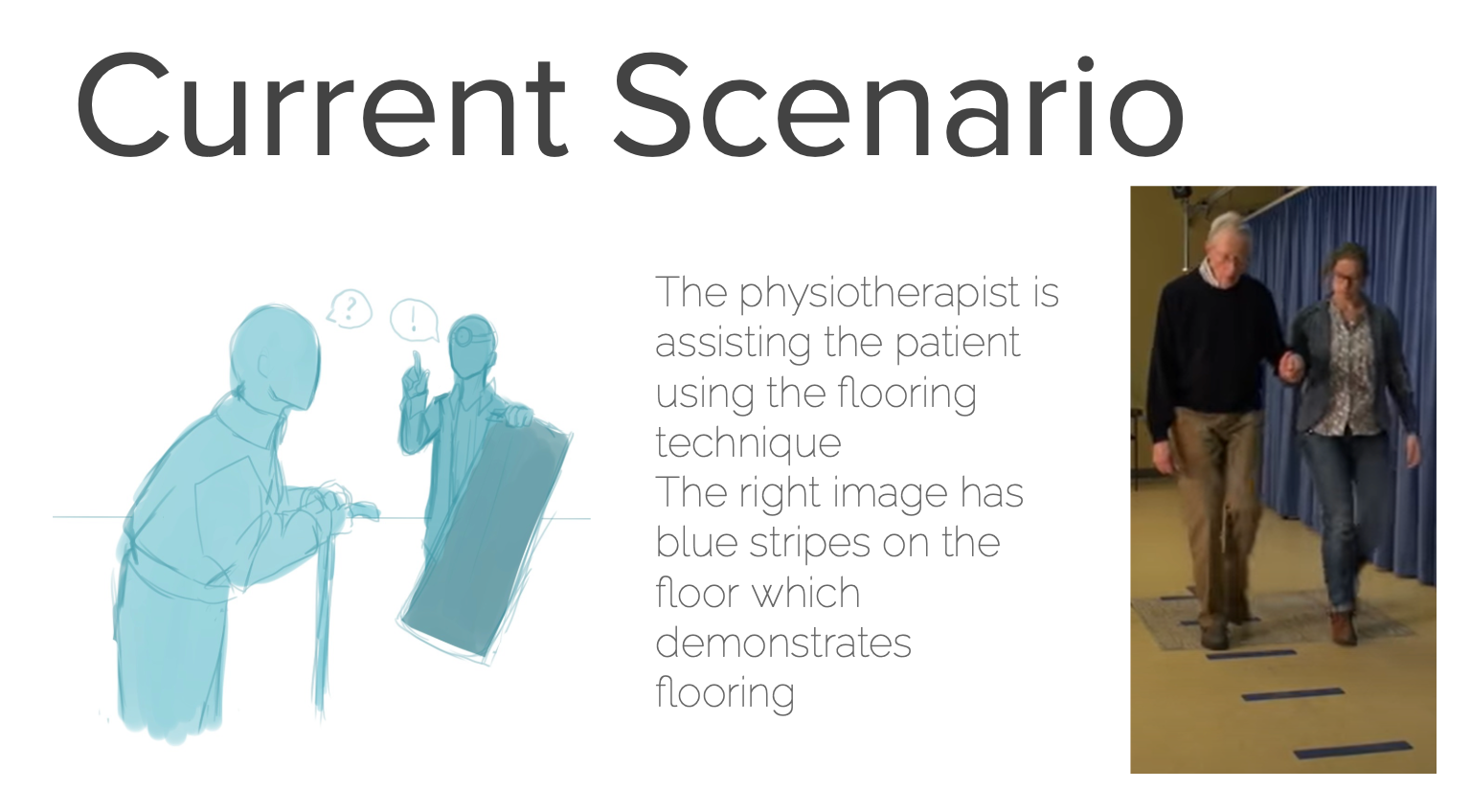 Current Scenario

?

!

The physiotherapist is assisting the patient using the flooring technique
The right image has blue stripes on the floor which demonstrates flooring